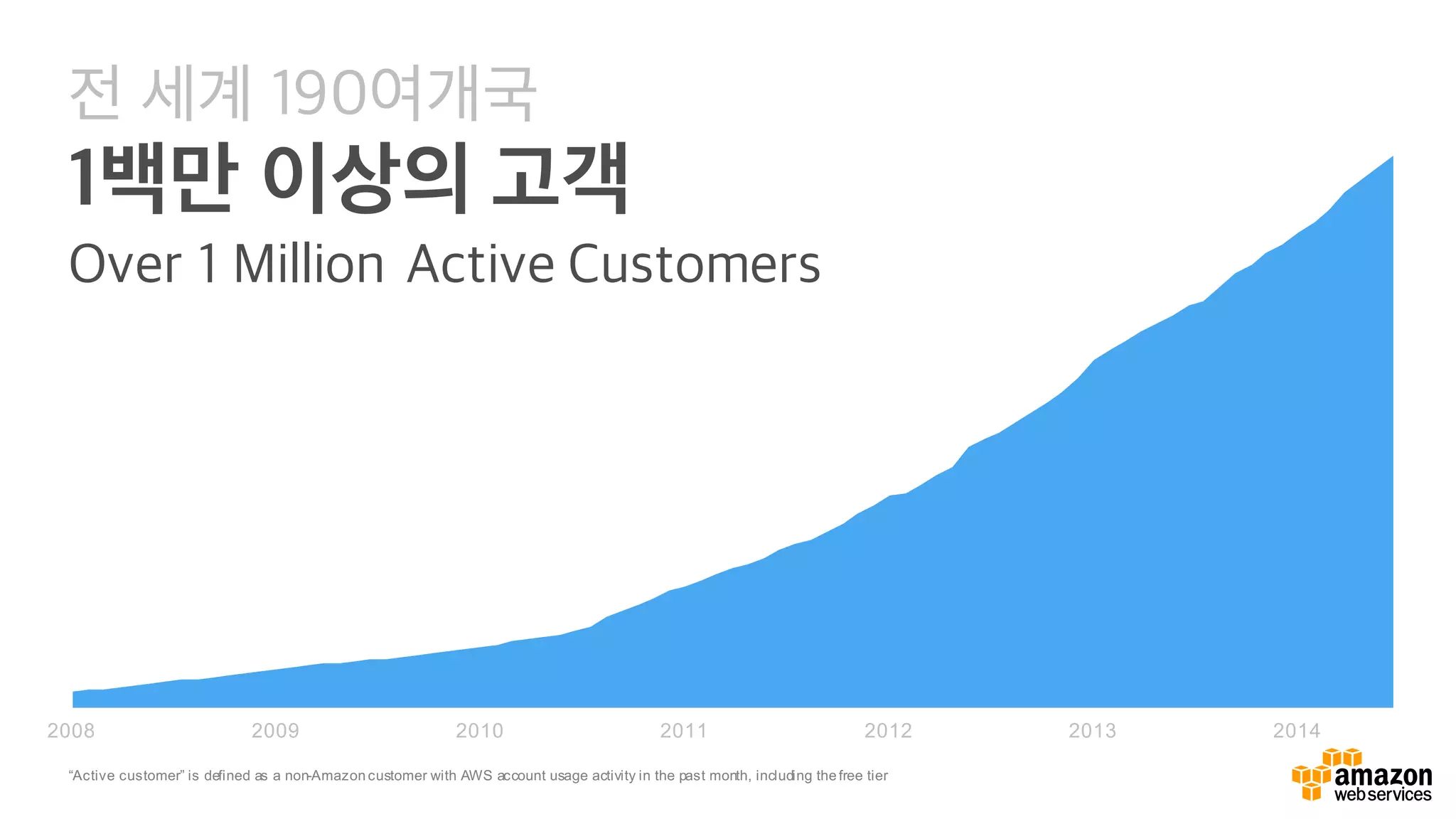 전 세계 190여개국

1백만 이상의 고객

Over 1 Million Active Customers

2008 2009 2010 2011 2012 2013 2014

"Active customer" is defined as a non-Amazon customer with AWS account usage activity in the past month, including the free tier

amazon web services